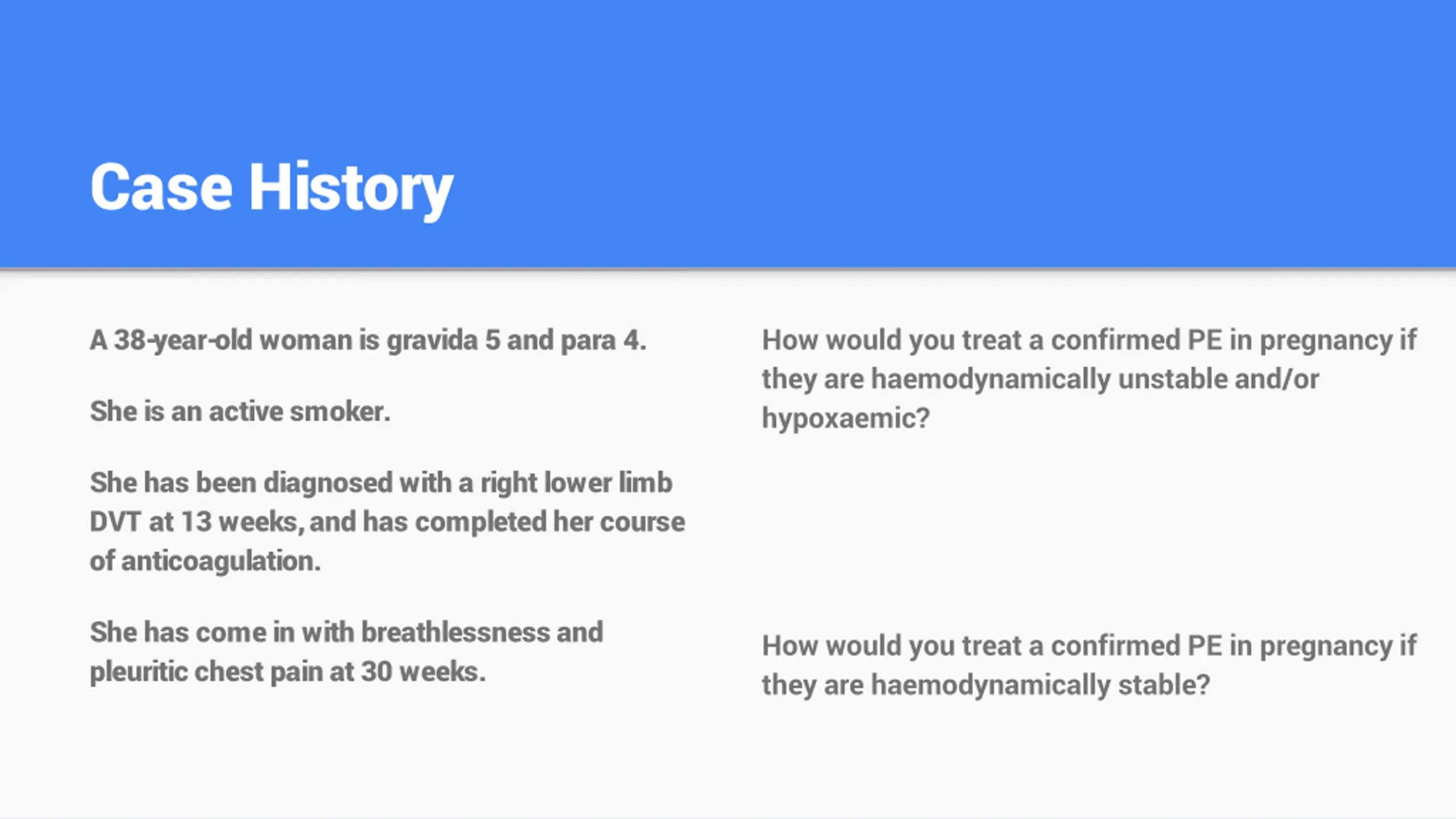 Case History

A 38-year-old woman is gravida 5 and para 4.

She is an active smoker.

She has been diagnosed with a right lower limb DVT at 13 weeks, and has completed her course of anticoagulation.

She has come in with breathlessness and pleuritic chest pain at 30 weeks.

How would you treat a confirmed PE in pregnancy if they are haemodynamically unstable and/or hypoxaemic?

How would you treat a confirmed PE in pregnancy if they are haemodynamically stable?